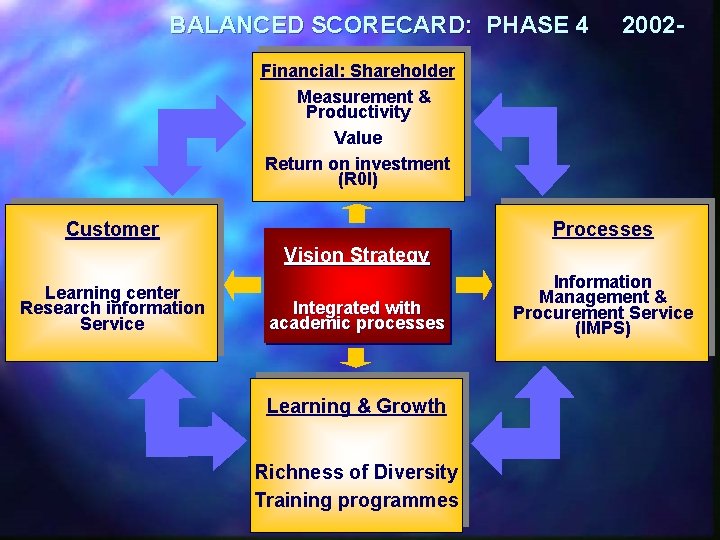 BALANCED SCORECARD: PHASE 4 2002-

Financial: Shareholder

Measurement & Productivity

Value

Return on investment (R0I)

Customer

Learning center Research information Service

Vision Strategy

Integrated with academic processes

Processes

Information Management & Procurement Service (IMPS)

Learning & Growth

Richness of Diversity

Training programmes